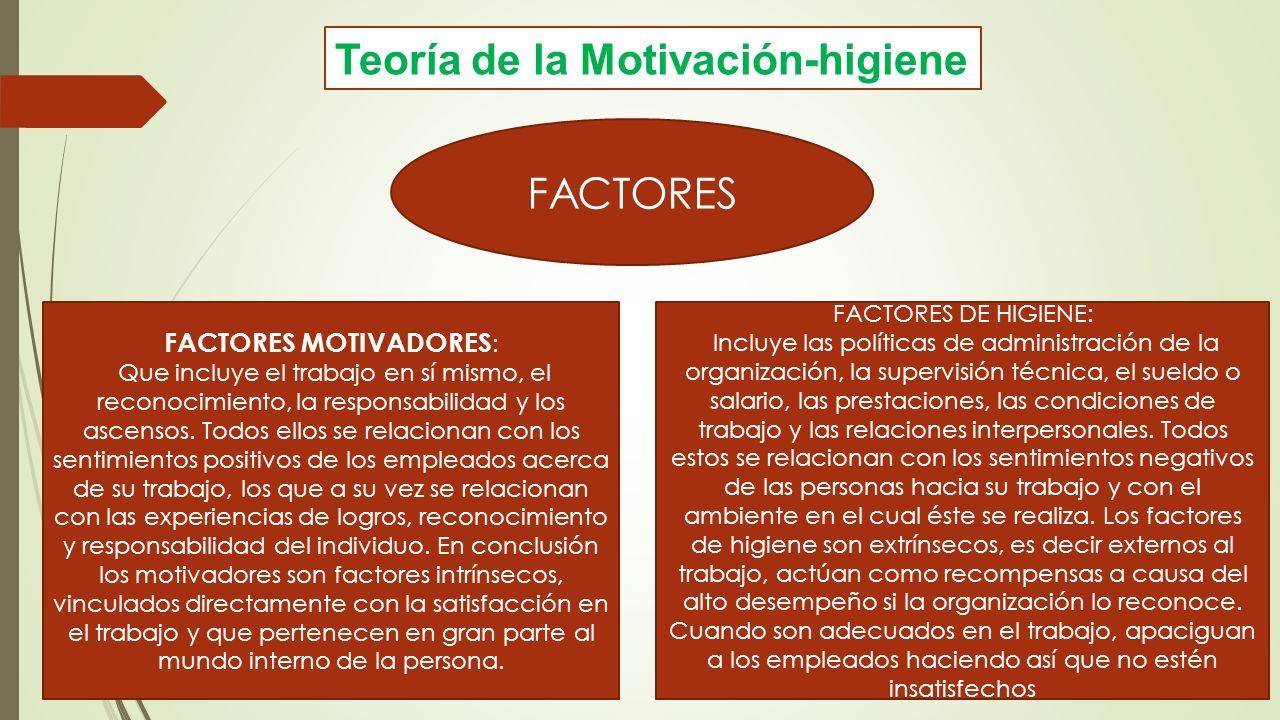 Teoría de la Motivación-higiene

FACTORES

FACTORES MOTIVADORES:
Que incluye el trabajo en sí mismo, el reconocimiento, la responsabilidad y los ascensos. Todos ellos se relacionan con los sentimientos positivos de los empleados acerca de su trabajo, los que a su vez se relacionan con las experiencias de logros, reconocimiento y responsabilidad del individuo. En conclusión los motivadores son factores intrínsecos, vinculados directamente con la satisfacción en el trabajo y que pertenecen en gran parte al mundo interno de la persona.

FACTORES DE HIGIENE:
Incluye las políticas de administración de la organización, la supervisión técnica, el sueldo o salario, las prestaciones, las condiciones de trabajo y las relaciones interpersonales. Todos estos se relacionan con los sentimientos negativos de las personas hacia su trabajo y con el ambiente en el cual éste se realiza. Los factores de higiene son extrínsecos, es decir externos al trabajo, actúan como recompensas a causa del alto desempeño si la organización lo reconoce. Cuando son adecuados en el trabajo, apaciguan a los empleados haciendo así que no estén insatisfechos